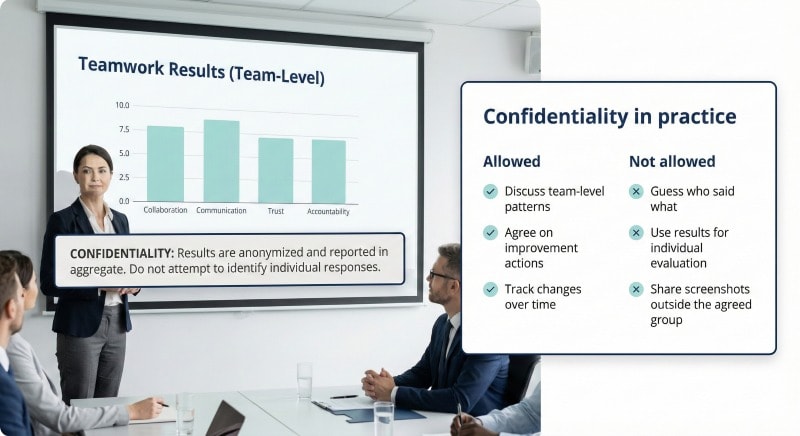 Teamwork Results (Team-Level)

10.0
7.5
5.0
2.5
0.0

Collaboration
Communication
Trust
Accountability

CONFIDENTIALITY: Results are anonymized and reported in aggregate. Do not attempt to identify individual responses.

Confidentiality in practice

Allowed

Discuss team-level patterns

Agree on improvement actions

Track changes over time

Not allowed

Guess who said what

Use results for individual evaluation

Share screenshots outside the agreed group